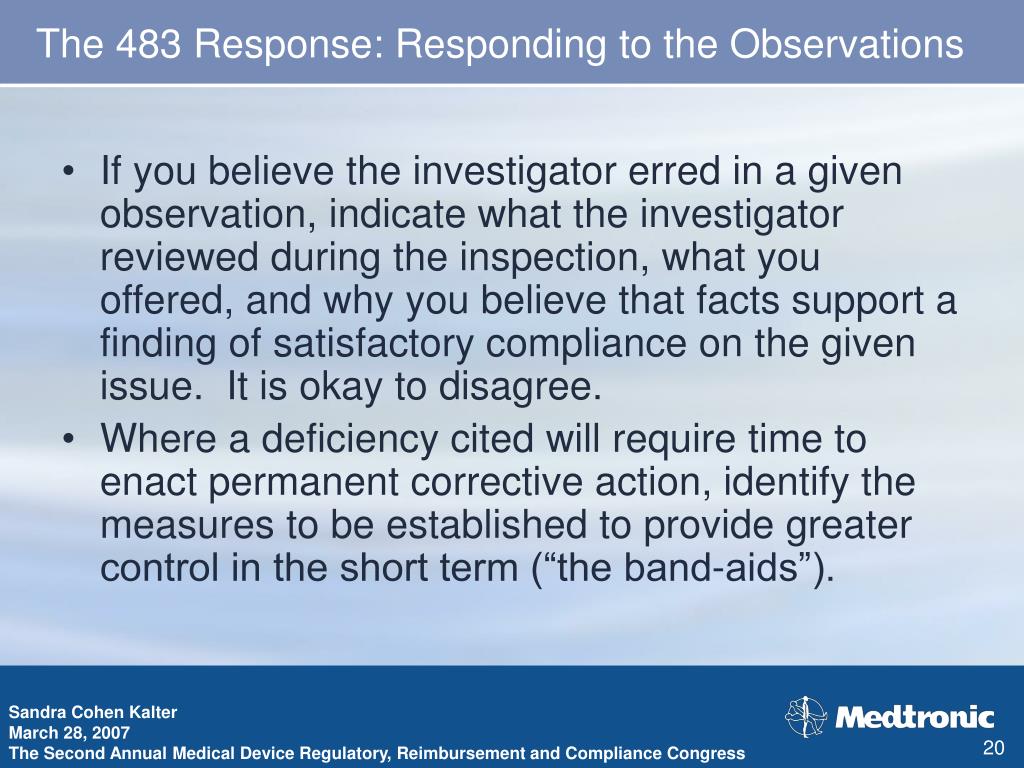 The 483 Response: Responding to the Observations

• If you believe the investigator erred in a given observation, indicate what the investigator reviewed during the inspection, what you offered, and why you believe that facts support a finding of satisfactory compliance on the given issue. It is okay to disagree.

• Where a deficiency cited will require time to enact permanent corrective action, identify the measures to be established to provide greater control in the short term (“the band-aids”).

Sandra Cohen Kalter
March 28, 2007
The Second Annual Medical Device Regulatory, Reimbursement and Compliance Congress

Medtronic

20